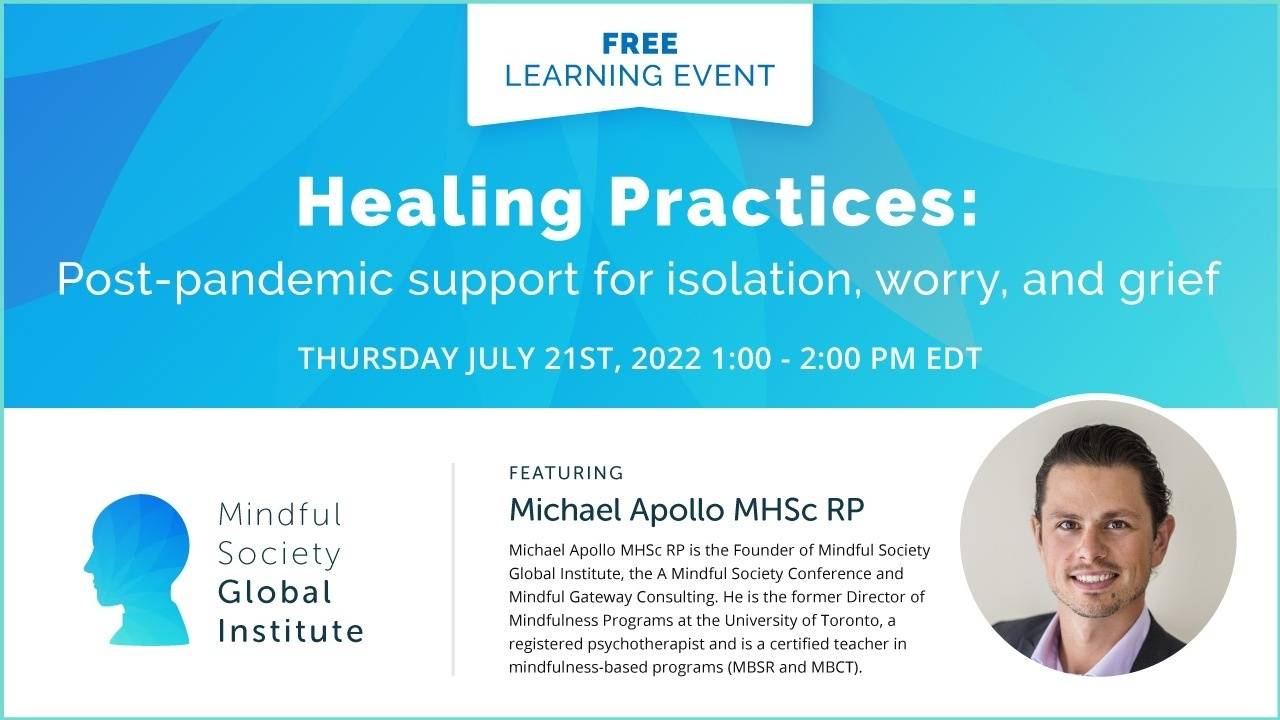 FREE
LEARNING EVENT

Healing Practices:
Post-pandemic support for isolation, worry, and grief

THURSDAY JULY 21ST, 2022 1:00 - 2:00 PM EDT

Mindful
Society
Global
Institute

FEATURING
Michael Apollo MHSc RP

Michael Apollo MHSc RP is the Founder of Mindful Society Global Institute, the A Mindful Society Conference and Mindful Gateway Consulting. He is the former Director of Mindfulness Programs at the University of Toronto, a registered psychotherapist and is a certified teacher in mindfulness-based programs (MBSR and MBCT).